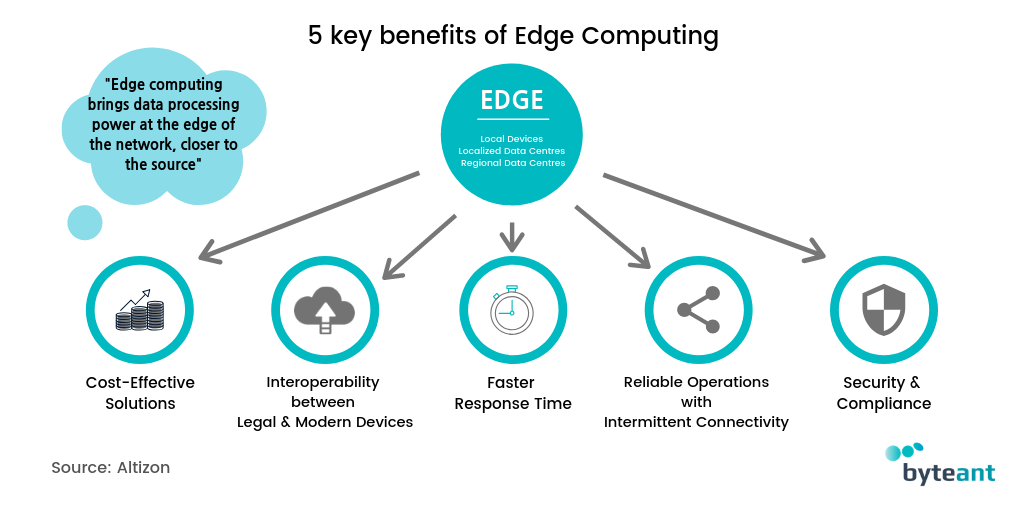 5 key benefits of Edge Computing

"Edge computing brings data processing power at the edge of the network, closer to the source"

EDGE

Local Devices
Localized Data Centres
Regional Data Centres

Cost-Effective Solutions

Interoperability between Legal & Modern Devices

Faster Response Time

Reliable Operations with Intermittent Connectivity

Security & Compliance

Source: Altizon

byteant